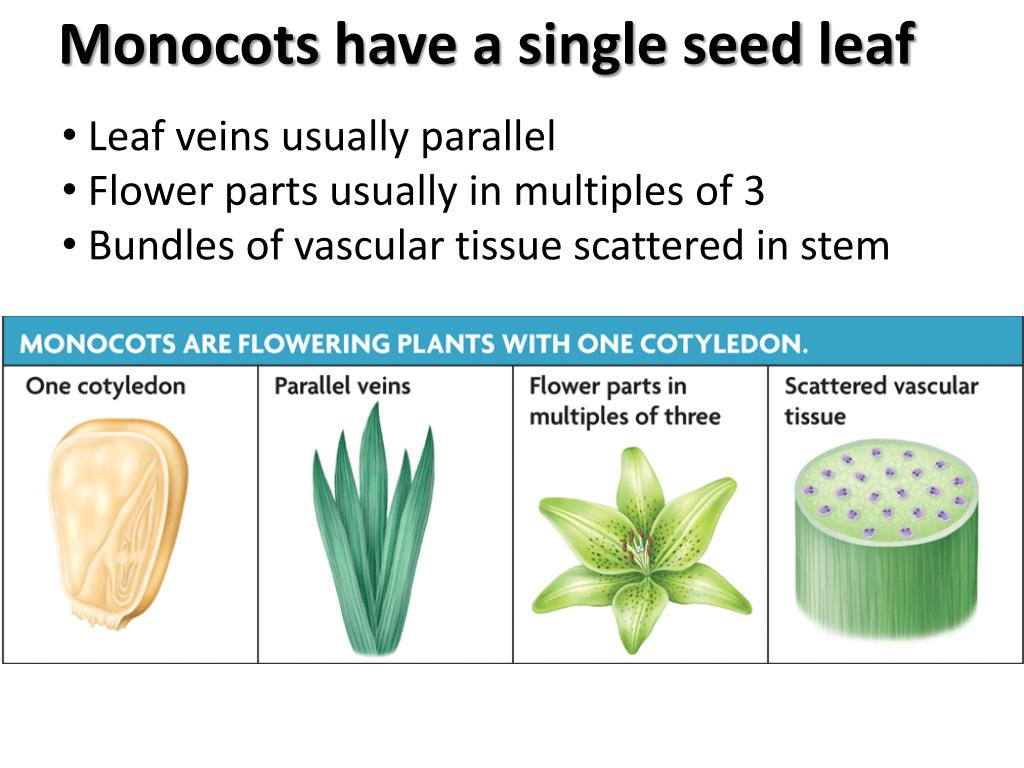 Monocots have a single seed leaf

• Leaf veins usually parallel
• Flower parts usually in multiples of 3
• Bundles of vascular tissue scattered in stem

MONOCOTS ARE FLOWERING PLANTS WITH ONE COTYLEDON.

| One cotyledon | Parallel veins | Flower parts in multiples of three | Scattered vascular tissue |
|---|---|---|---|